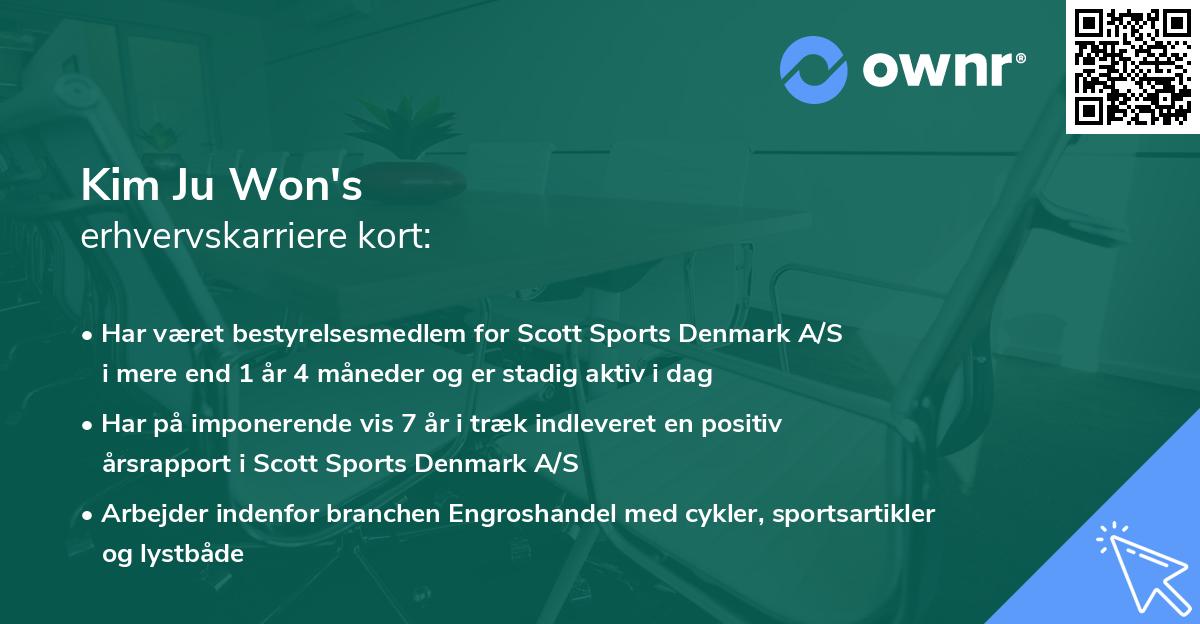 ownr®

Kim Ju Won's
erhvervskarriere kort:

• Har været bestyrelsesmedlem for Scott Sports Denmark A/S i mere end 1 år 4 måneder og er stadig aktiv i dag

• Har på imponerende vis 7 år i træk indleveret en positiv årsrapport i Scott Sports Denmark A/S

• Arbejder indenfor branchen Engroshandel med cykler, sportsartikler og lystbåde